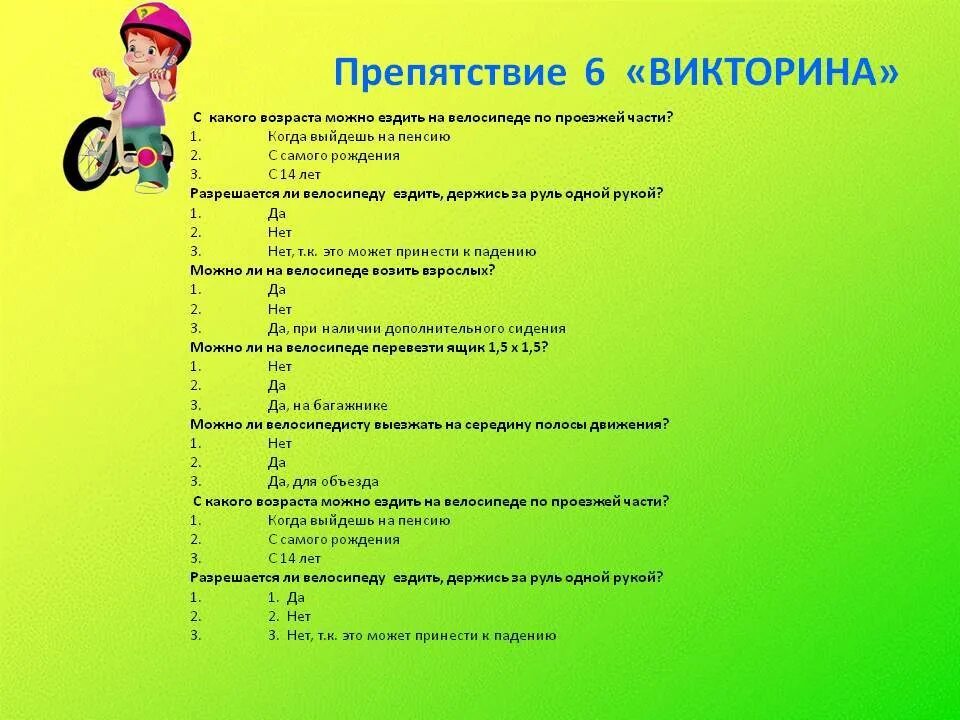 Препятствие 6 «ВИКТОРИНА»

С какого возраста можно ездить на велосипеде по проезжей части?
1. Когда выйдешь на пенсию
2. С самого рождения
3. С 14 лет
Разрешается ли велосипеду ездить, держись за руль одной рукой?
1. Да
2. Нет
3. Нет, т.к. это может принести к падению
Можно ли на велосипеде возить взрослых?
1. Да
2. Нет
3. Да, при наличии дополнительного сидения
Можно ли на велосипеде перевезти ящик 1,5 х 1,5?
1. Нет
2. Да
3. Да, на багажнике
Можно ли велосипедисту выезжать на середину полосы движения?
1. Нет
2. Да
3. Да, для объезда
С какого возраста можно ездить на велосипеде по проезжей части?
1. Когда выйдешь на пенсию
2. С самого рождения
3. С 14 лет
Разрешается ли велосипеду ездить, держись за руль одной рукой?
1. 1. Да
2. 2. Нет
3. 3. Нет, т.к. это может принести к падению